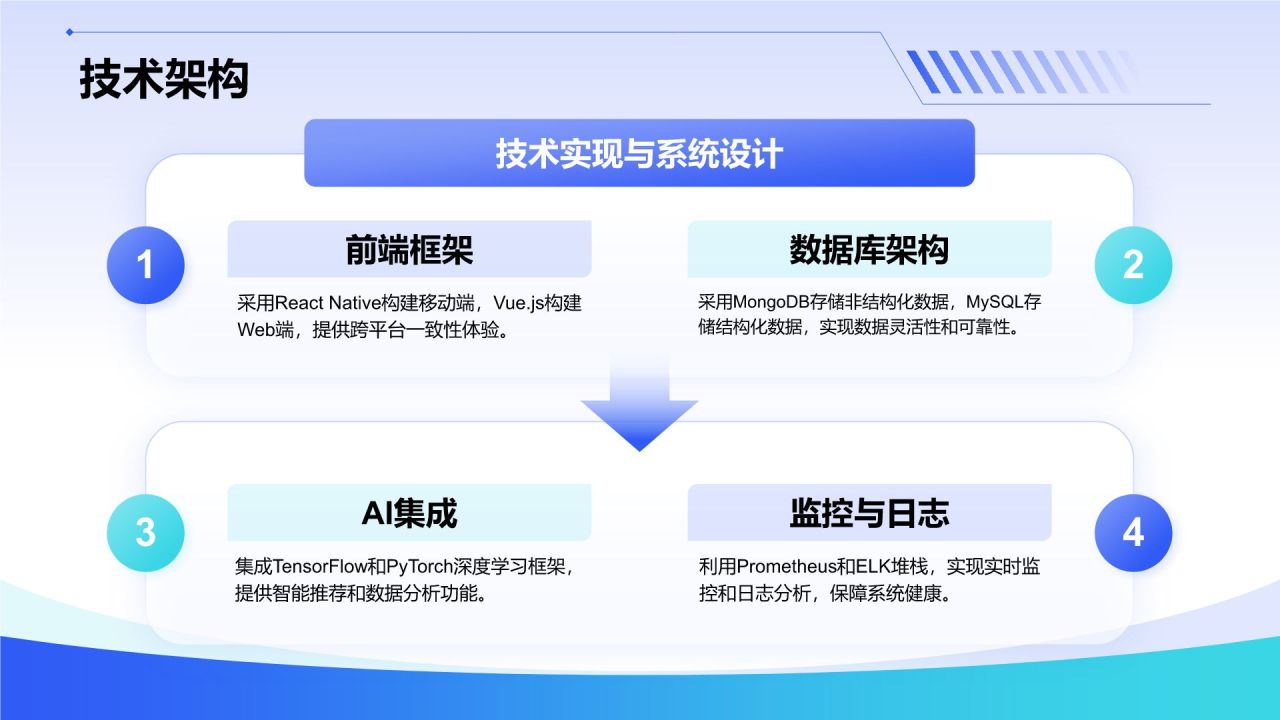 技术架构

技术实现与系统设计

1

前端框架

采用React Native构建移动端，Vue.js构建Web端，提供跨平台一致性体验。

数据库架构

2

采用MongoDB存储非结构化数据，MySQL存储结构化数据，实现数据灵活性和可靠性。

3

AI集成

集成TensorFlow和PyTorch深度学习框架，提供智能推荐和数据分析功能。

监控与日志

4

利用Prometheus和ELK堆栈，实现实时监控和日志分析，保障系统健康。